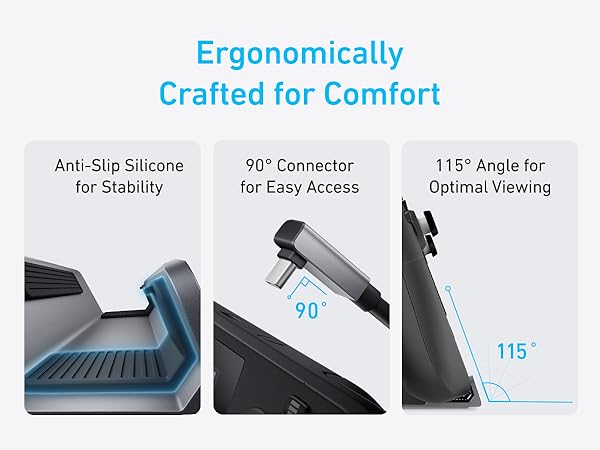 Ergonomically Crafted for Comfort

Anti-Slip Silicone for Stability

90° Connector for Easy Access

90°

115° Angle for Optimal Viewing

115°